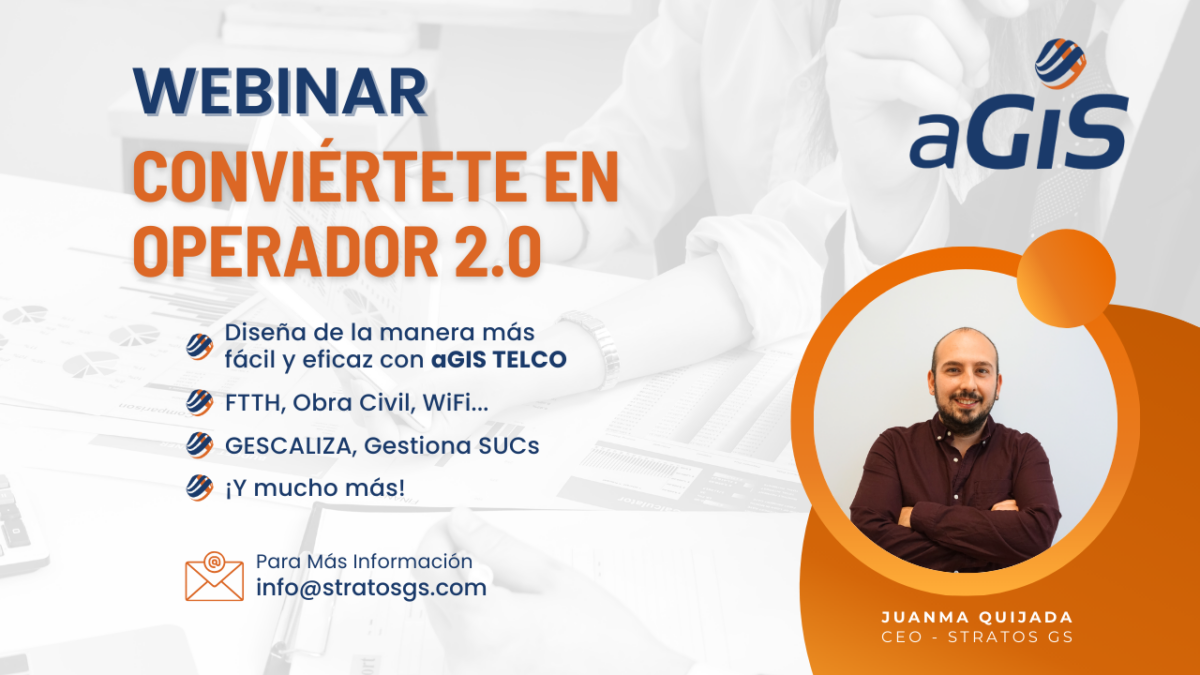 WEBINAR
CONVIÉRTETE EN OPERADOR 2.0

aGIS

Diseña de la manera más fácil y eficaz con aGIS TELCO

FTTH, Obra Civil, WiFi...

GESCALIZA, Gestiona SUCs

¡Y mucho más!

Para Más Información
info@stratosgs.com

JUANMA QUIJADA
CEO - STRATOS GS